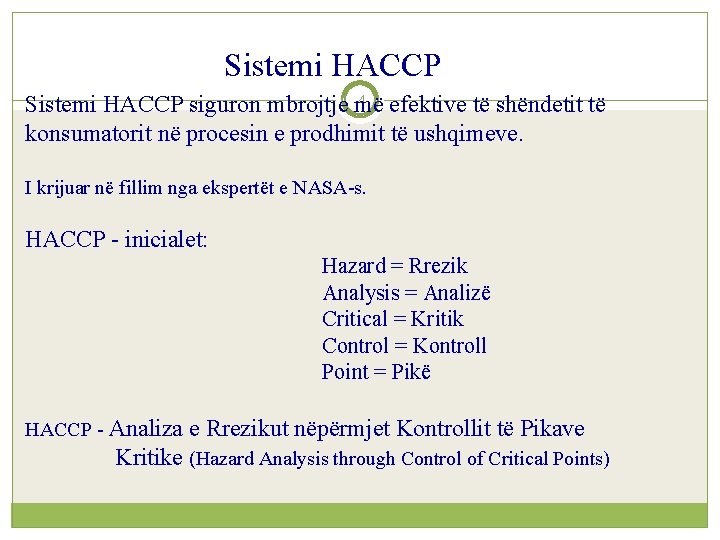 Sistemi HACCP

4

Sistemi HACCP siguron mbrojtje më efektive të shëndetit të konsumatorit në procesin e prodhimit të ushqimeve.

I krijuar në fillim nga ekspertët e NASA-s.

HACCP - inicialet:

Hazard = Rrezik
Analysis = Analizë
Critical = Kritik
Control = Kontroll
Point = Pikë

HACCP - Analiza e Rrezikut nëpërmjet Kontrollit të Pikave Kritike (Hazard Analysis through Control of Critical Points)